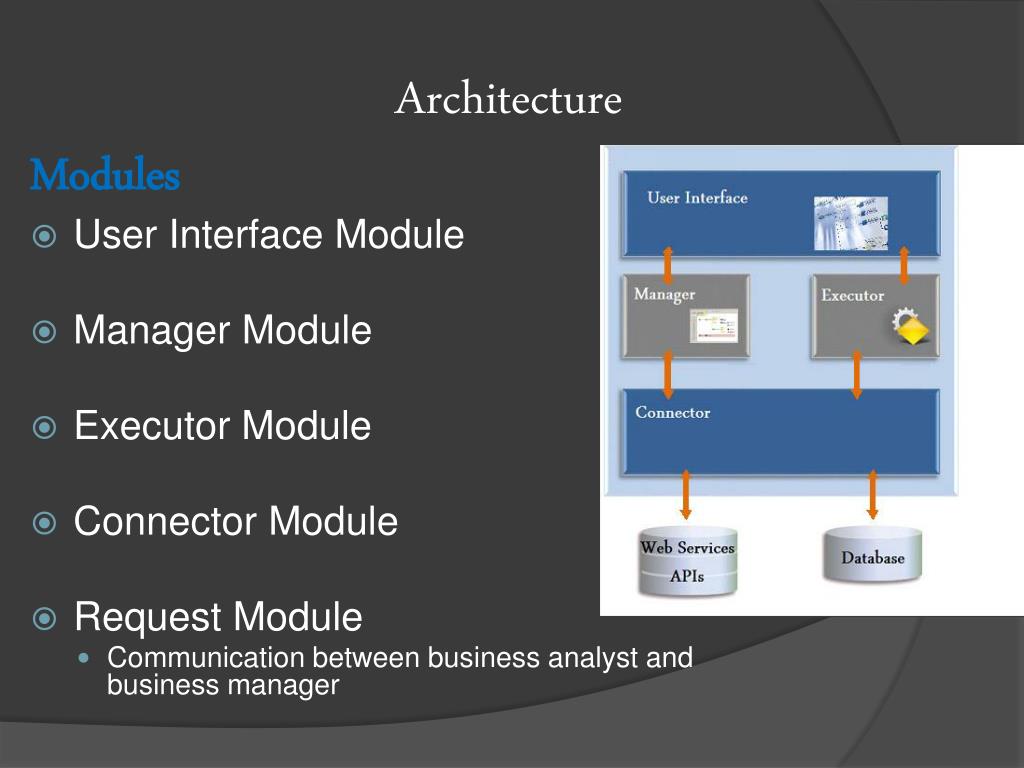 Architecture

Modules

User Interface Module

Manager Module

Executor Module

Connector Module

Request Module

Communication between business analyst and business manager

User Interface

Manager

Executor

Connector

Web Services APIs

Database